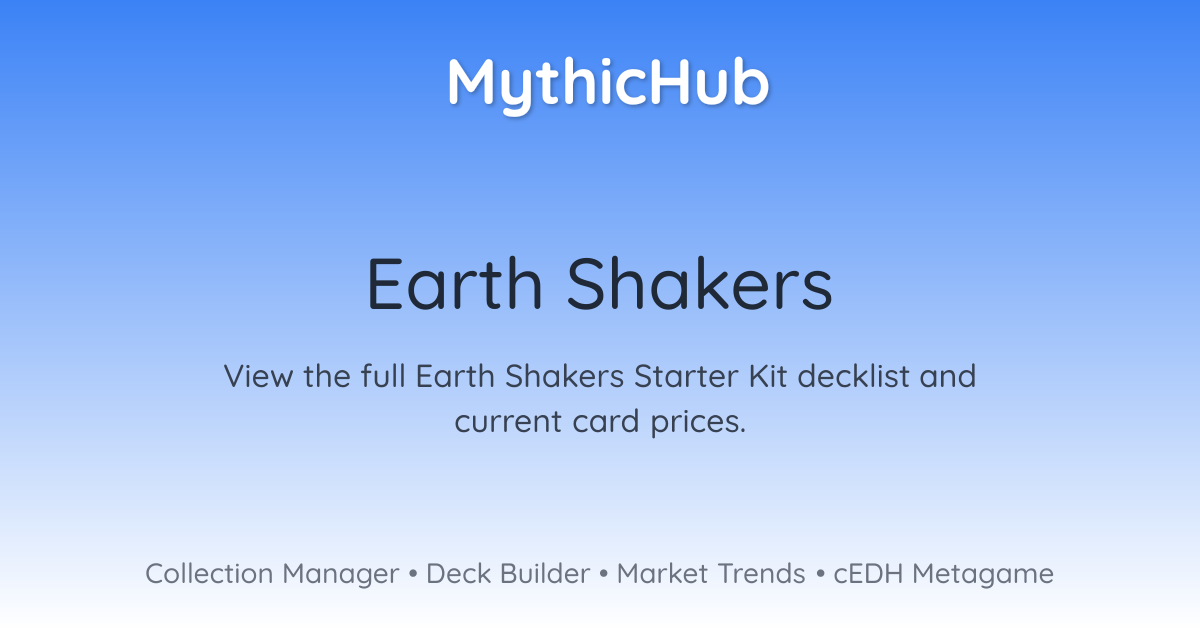 MythicHub

Earth Shakers

View the full Earth Shakers Starter Kit decklist and current card prices.

Collection Manager • Deck Builder • Market Trends • cEDH Metagame